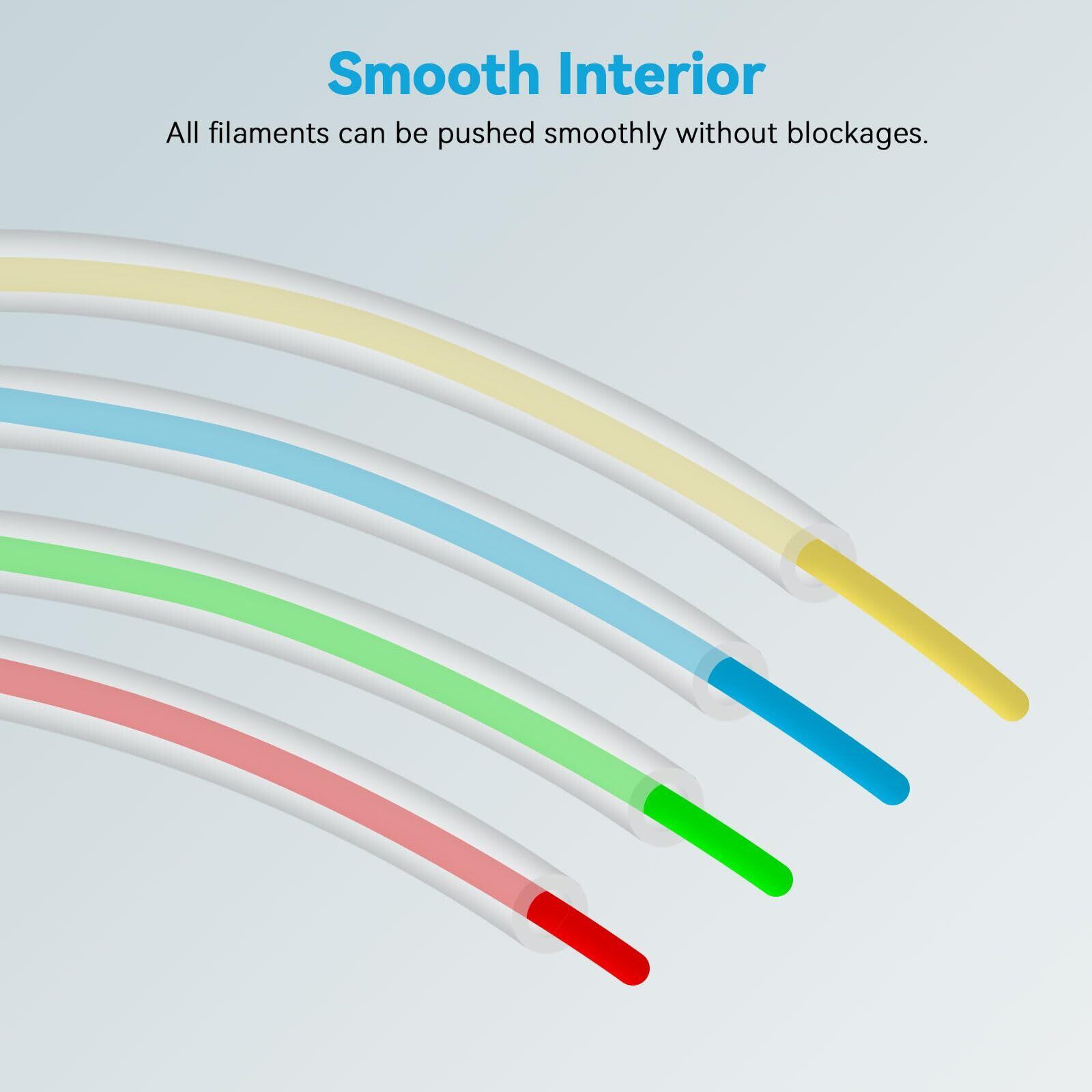 Smooth Interior

All filaments can be pushed smoothly without blockages.